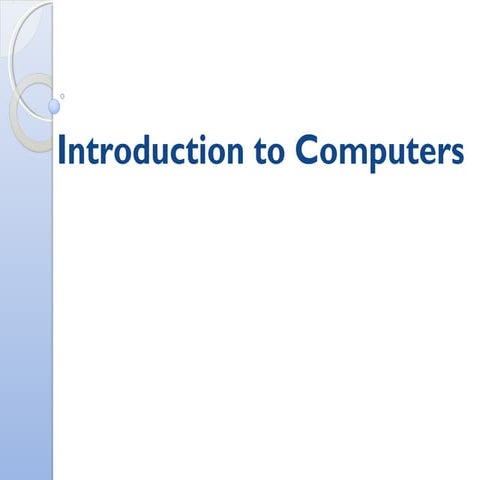 Introduction to Computers